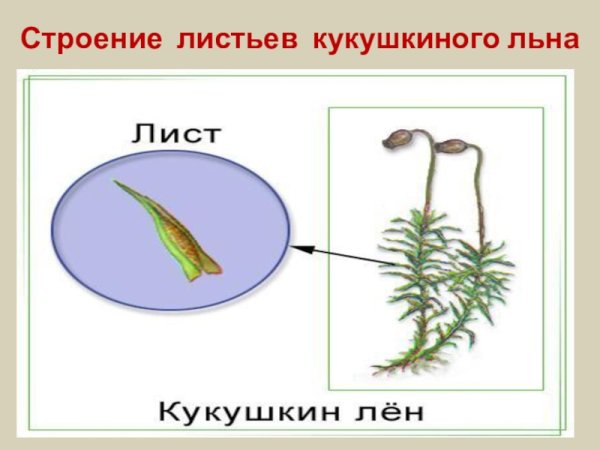 Строение листьев кукушкиного льна

Лист

Кукушкин лён